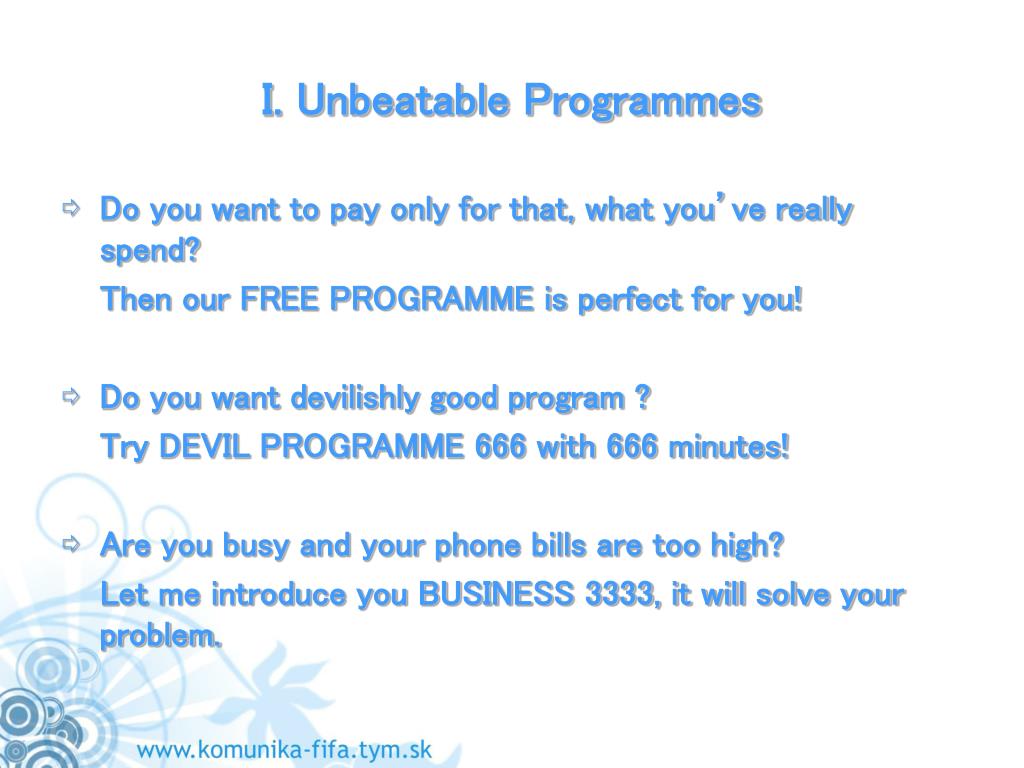 I. Unbeatable Programmes

Do you want to pay only for that, what you've really spend?

Then our FREE PROGRAMME is perfect for you!

Do you want devilishly good program ?

Try DEVIL PROGRAMME 666 with 666 minutes!

Are you busy and your phone bills are too high?

Let me introduce you BUSINESS 3333, it will solve your problem.

www.komunika-fifa.tym.sk